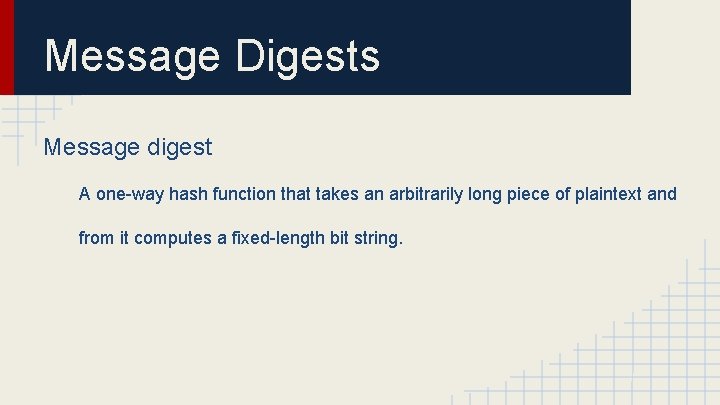 Message Digests

Message digest

A one-way hash function that takes an arbitrarily long piece of plaintext and from it computes a fixed-length bit string.